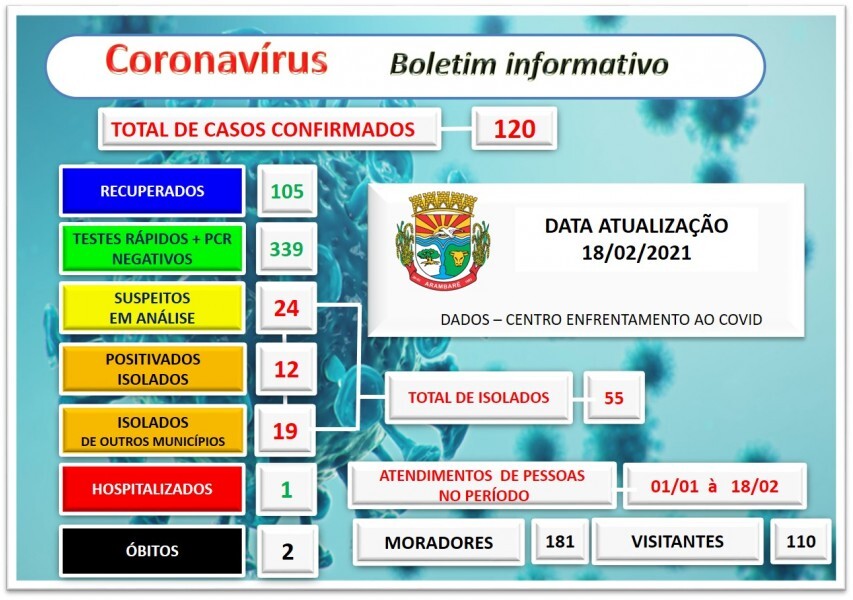 Coronavírus Boletim informativo

TOTAL DE CASOS CONFIRMADOS 120

RECUPERADOS 105

TESTES RÁPIDOS + PCR NEGATIVOS 339

SUSPEITOS EM ANÁLISE 24

POSITIVADOS ISOLADOS 12

ISOLADOS DE OUTROS MUNICÍPIOS 19

HOSPITALIZADOS 1

ÓBITOS 2

ARAMBARÉ

DATA ATUALIZAÇÃO 18/02/2021

DADOS – CENTRO ENFRENTAMENTO AO COVID

TOTAL DE ISOLADOS 55

ATENDIMENTOS DE PESSOAS NO PERÍODO 01/01 à 18/02

MORADORES 181 VISITANTES 110